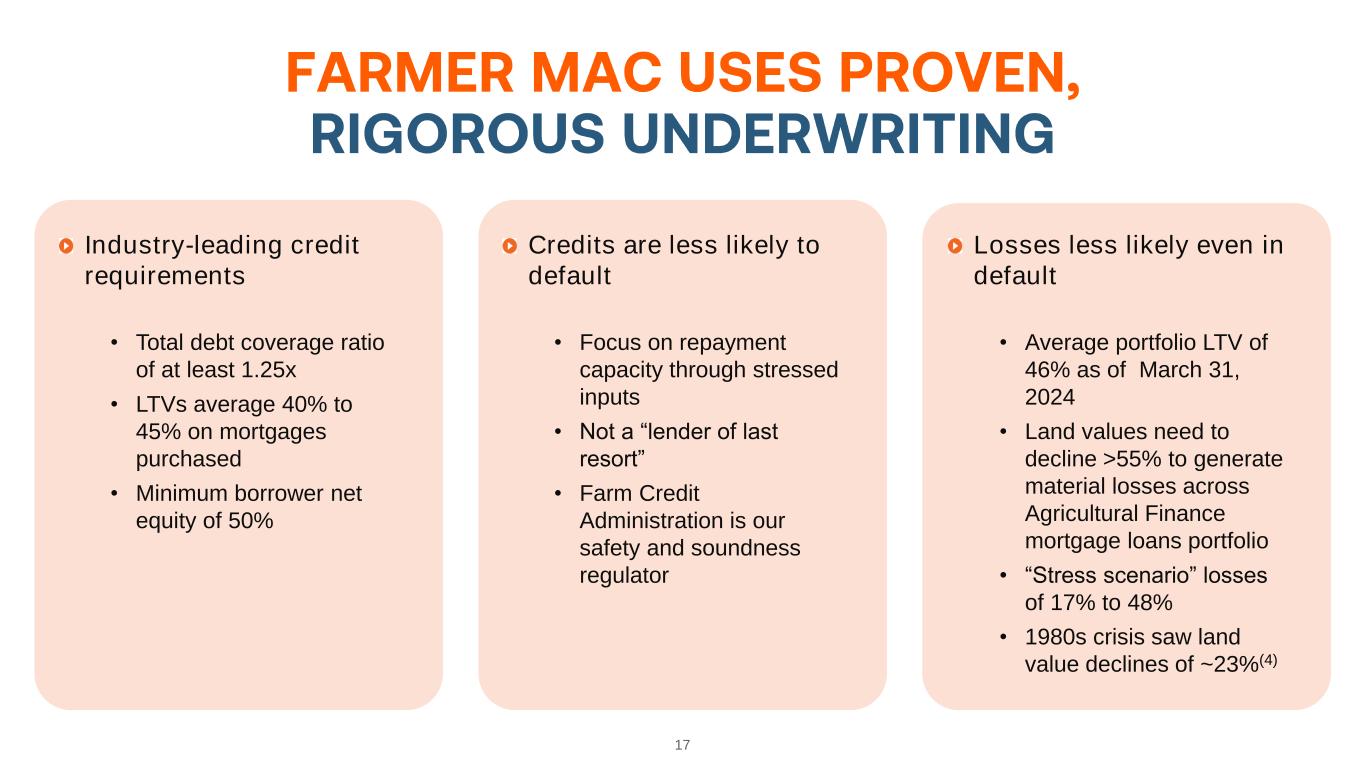 FARMER MAC USES PROVEN, RIGOROUS UNDERWRITING

Industry-leading credit requirements

• Total debt coverage ratio of at least 1.25x
• LTVs average 40% to 45% on mortgages purchased
• Minimum borrower net equity of 50%

Credits are less likely to default

• Focus on repayment capacity through stressed inputs
• Not a “lender of last resort”
• Farm Credit Administration is our safety and soundness regulator

Losses less likely even in default

• Average portfolio LTV of 46% as of March 31, 2024
• Land values need to decline >55% to generate material losses across Agricultural Finance mortgage loans portfolio
• “Stress scenario” losses of 17% to 48%
• 1980s crisis saw land value declines of ~23%$^{(4)}$

17